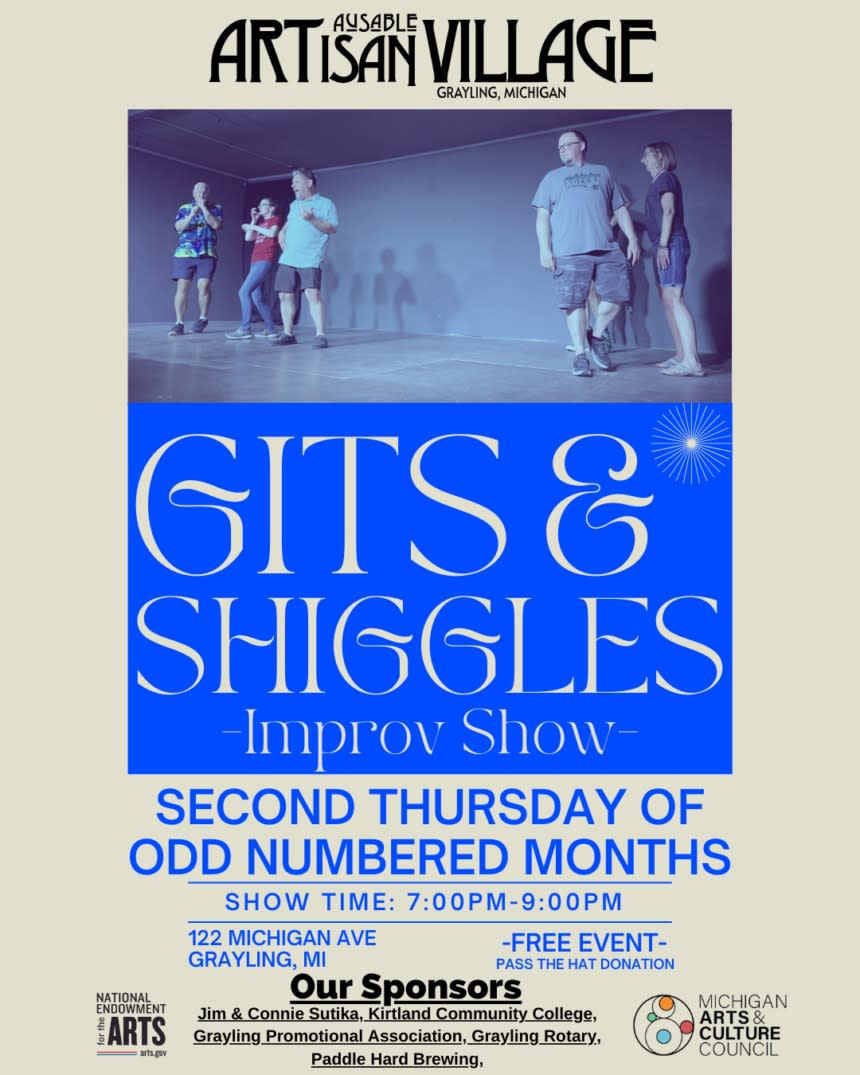 AUSABLE
ARTISAN VILLAGE
GRAYLING, MICHIGAN

GITS & SHIGGLES
-Improv Show-

SECOND THURSDAY OF ODD NUMBERED MONTHS

SHOW TIME: 7:00PM-9:00PM

122 MICHIGAN AVE
GRAYLING, MI

-FREE EVENT-
PASS THE HAT DONATION

Our Sponsors
Jim & Connie Sutika, Kirtland Community College, Grayling Promotional Association, Grayling Rotary, Paddle Hard Brewing,

NATIONAL ENDOWMENT for the ARTS
arts.gov

MICHIGAN ARTS & CULTURE COUNCIL